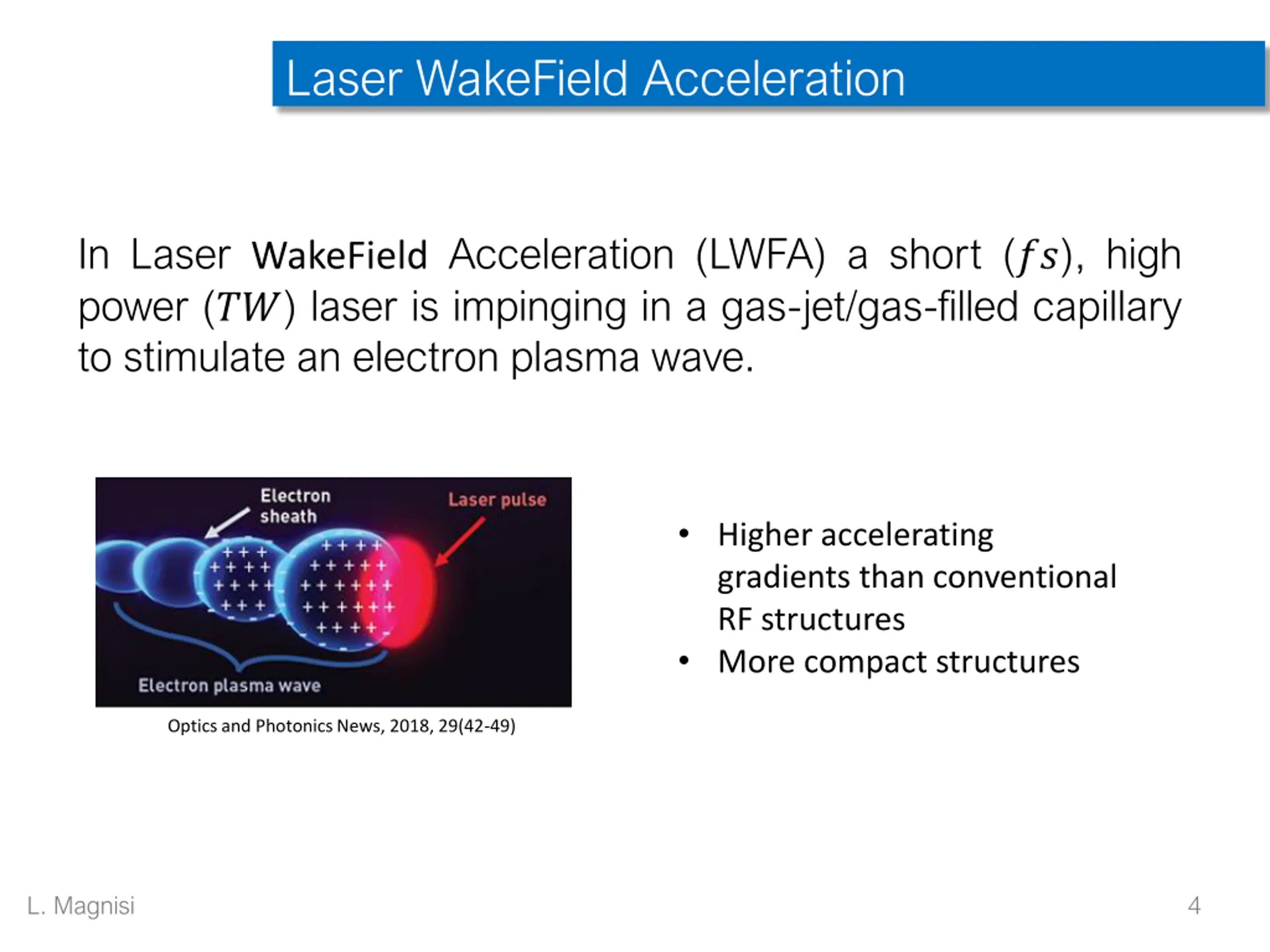 Laser WakeField Acceleration

In Laser WakeField Acceleration (LWFA) a short ($fs$), high power ($TW$) laser is impinging in a gas-jet/gas-filled capillary to stimulate an electron plasma wave.

Electron sheath

Laser pulse

Electron plasma wave

Optics and Photonics News, 2018, 29(42-49)

• Higher accelerating gradients than conventional RF structures
• More compact structures

L. Magnisi

4